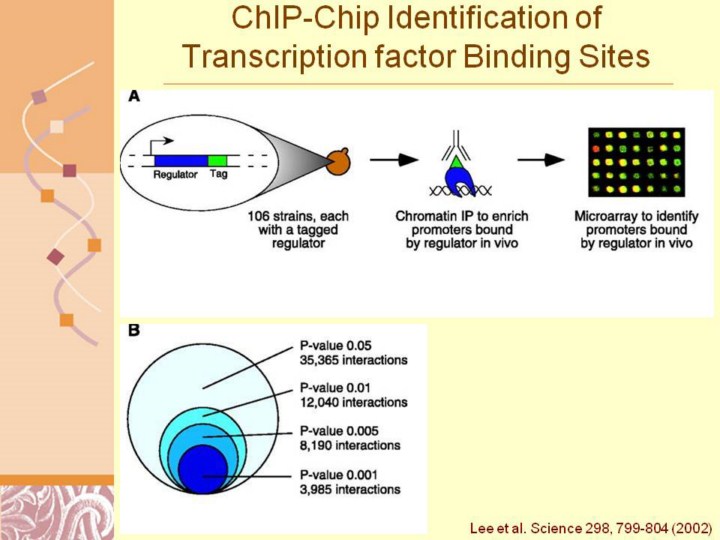 ChIP-Chip Identification of Transcription factor Binding Sites

A

Regulator Tag

106 strains, each with a tagged regulator

Chromatin IP to enrich promoters bound by regulator in vivo

Microarray to identify promoters bound by regulator in vivo

B

P-value 0.05
35,365 interactions

P-value 0.01
12,040 interactions

P-value 0.005
8,190 interactions

P-value 0.001
3,985 interactions

Lee et al. Science 298, 799-804 (2002)